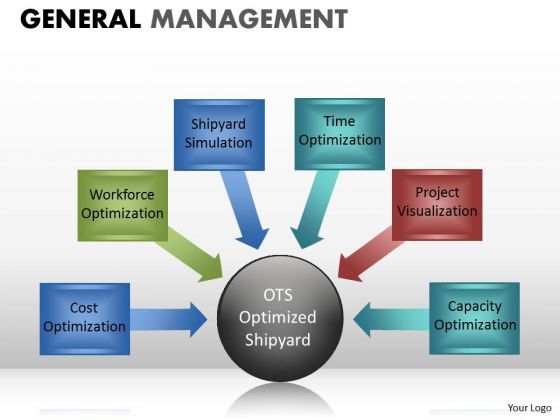 GENERAL MANAGEMENT

Shipyard Simulation

Time Optimization

Workforce Optimization

Project Visualization

Cost Optimization

OTS Optimized Shipyard

Capacity Optimization

Your Logo